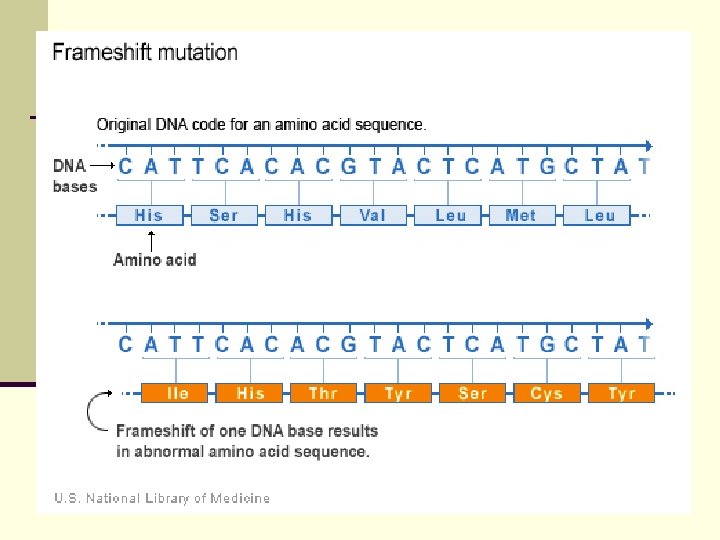 Frameshift mutation

Original DNA code for an amino acid sequence.

DNA bases

C A T T C A C A C G T A C T C A T G C T A T

His Ser His Val Leu Met Leu

Amino acid

C A T T C A C A C G T A C T C A T G C T A T

Ile His Thr Tyr Ser Cys Tyr

Frameshift of one DNA base results in abnormal amino acid sequence.

U.S. National Library of Medicine